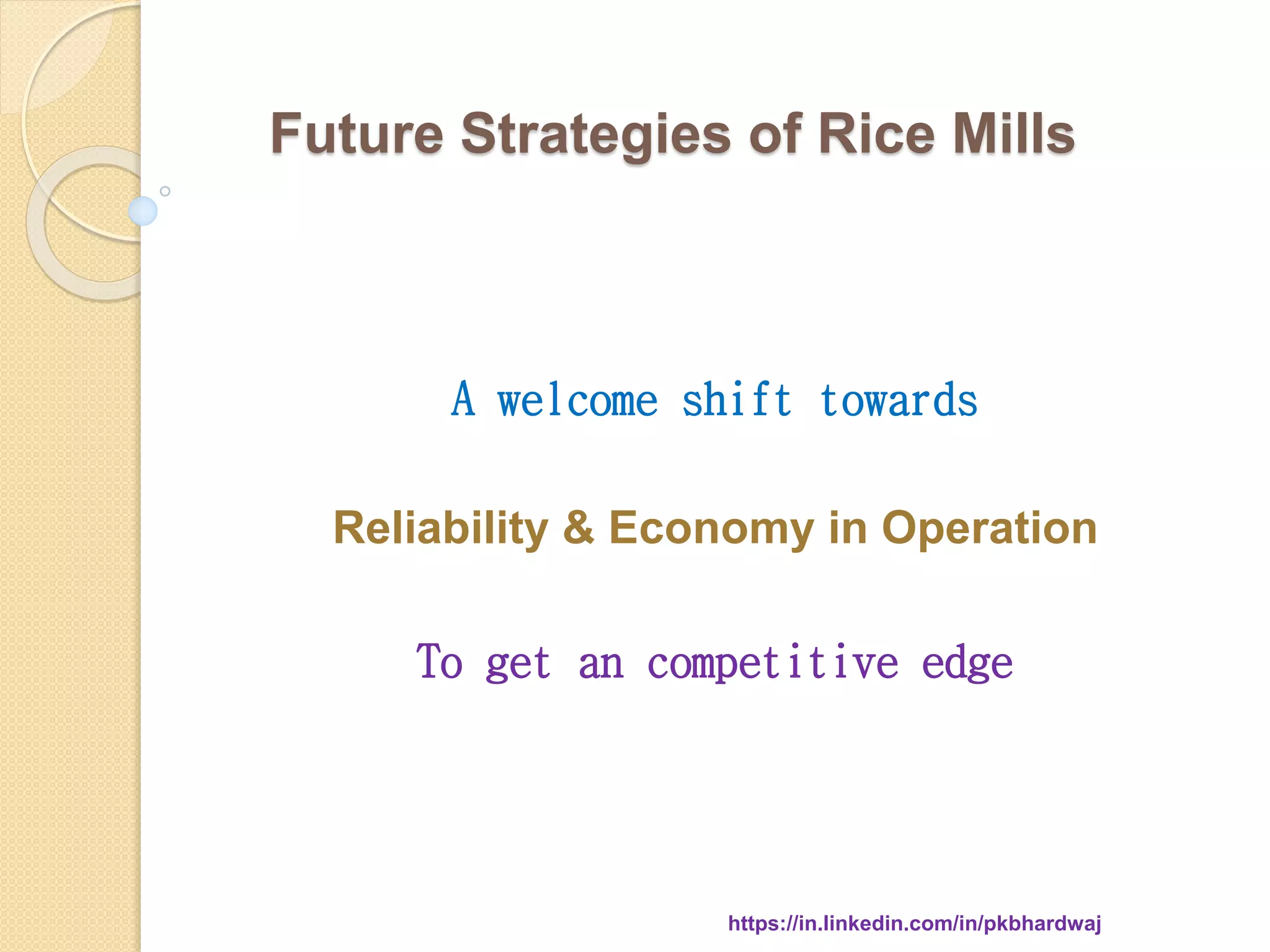 Future Strategies of Rice Mills

A welcome shift towards

Reliability & Economy in Operation

To get an competitive edge

https://in.linkedin.com/in/pkbhardwaj